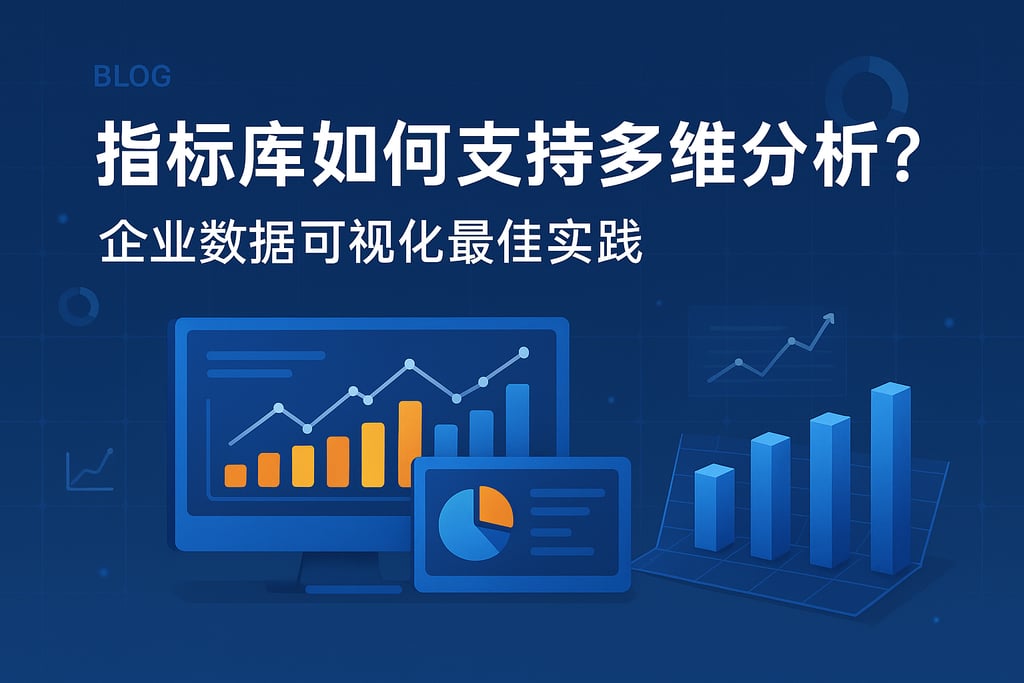 BLOG

指标库如何支持多维分析?

企业数据可视化最佳实践